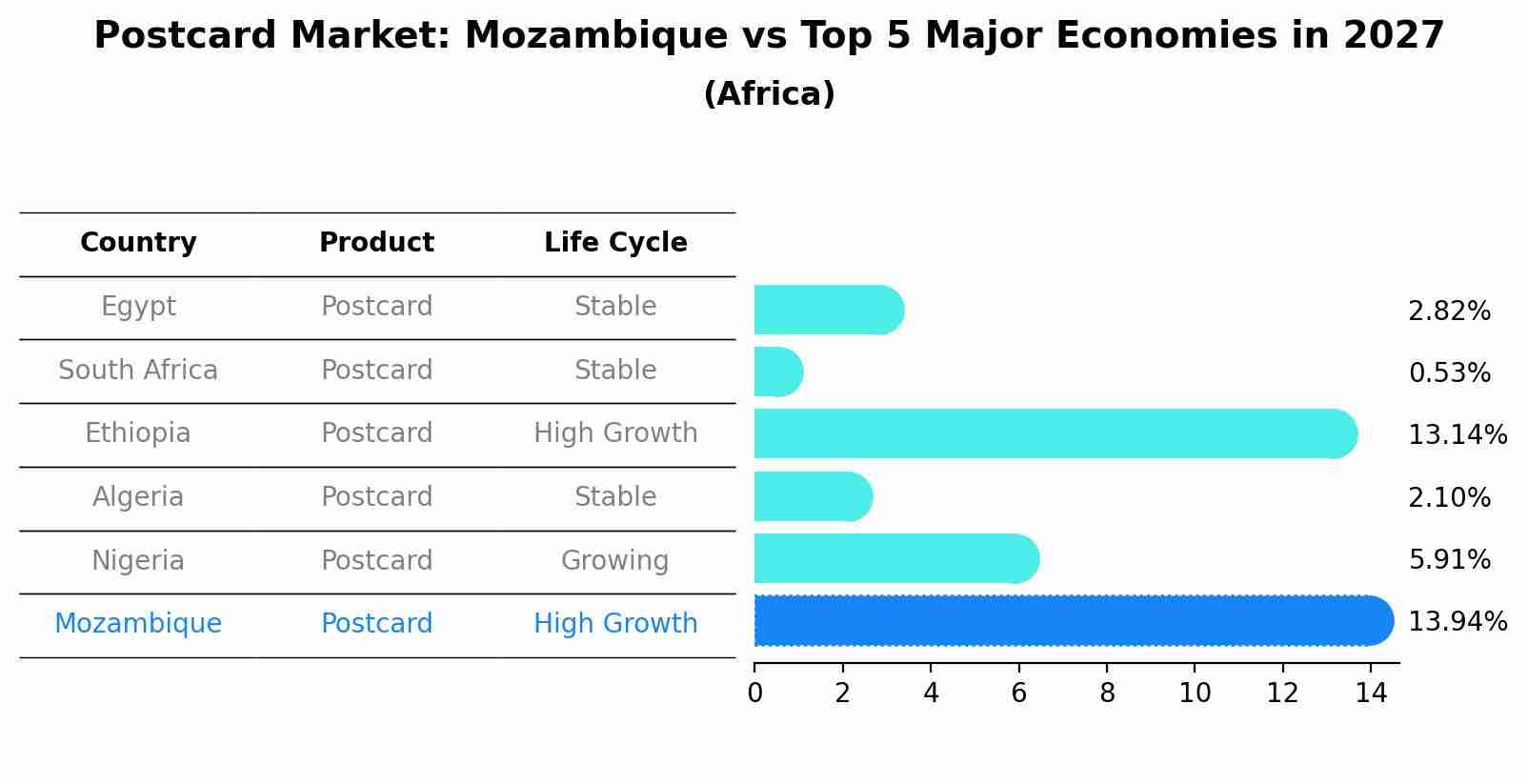 Postcard Market: Mozambique vs Top 5 Major Economies in 2027
(Africa)

| Country | Product | Life Cycle | |
|---|---|---|---|
| Egypt | Postcard | Stable | 2.82% |
| South Africa | Postcard | Stable | 0.53% |
| Ethiopia | Postcard | High Growth | 13.14% |
| Algeria | Postcard | Stable | 2.10% |
| Nigeria | Postcard | Growing | 5.91% |
| Mozambique | Postcard | High Growth | 13.94% |

0 2 4 6 8 10 12 14